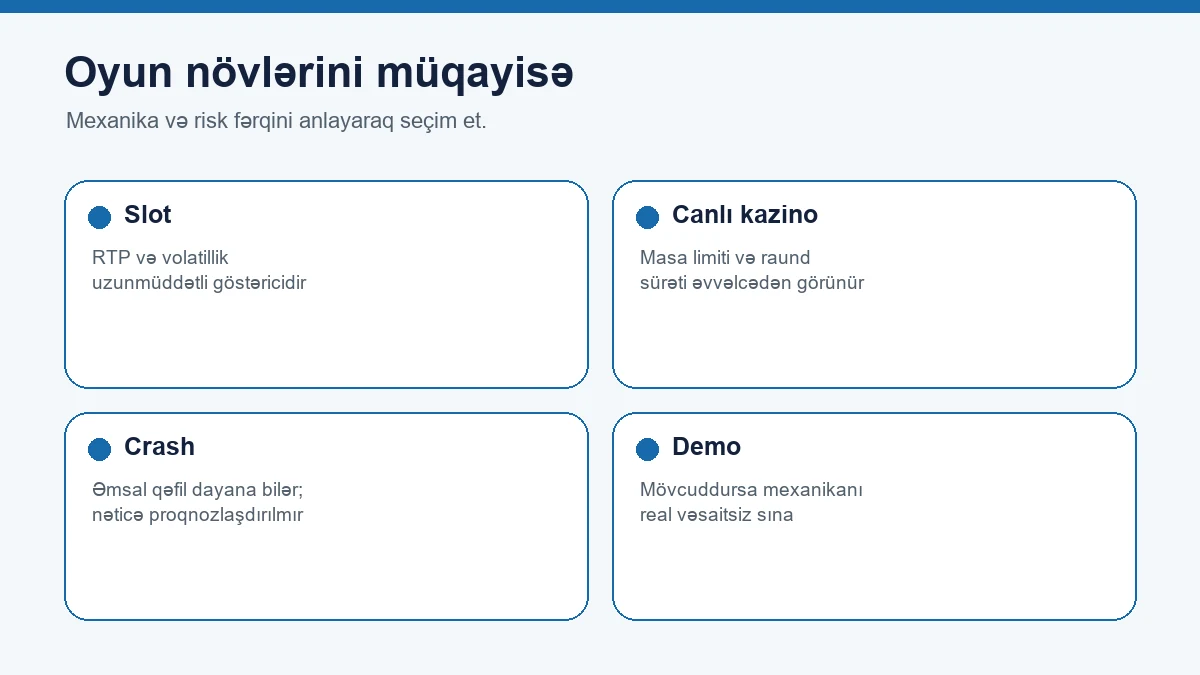 Oyun növlərini müqayisə

Mexanika və risk fərqini anlayaraq seçim et.

Slot

RTP və volatillik uzunmüddətli göstəricidir

Canlı kazino

Masa limiti və raund sürəti əvvəlcədən görünür

Crash

Əmsal qəfil dayana bilər; nəticə proqnozlaşdırılmır

Demo

Mövcuddursa mexanikanı real vəsaitsiz sına